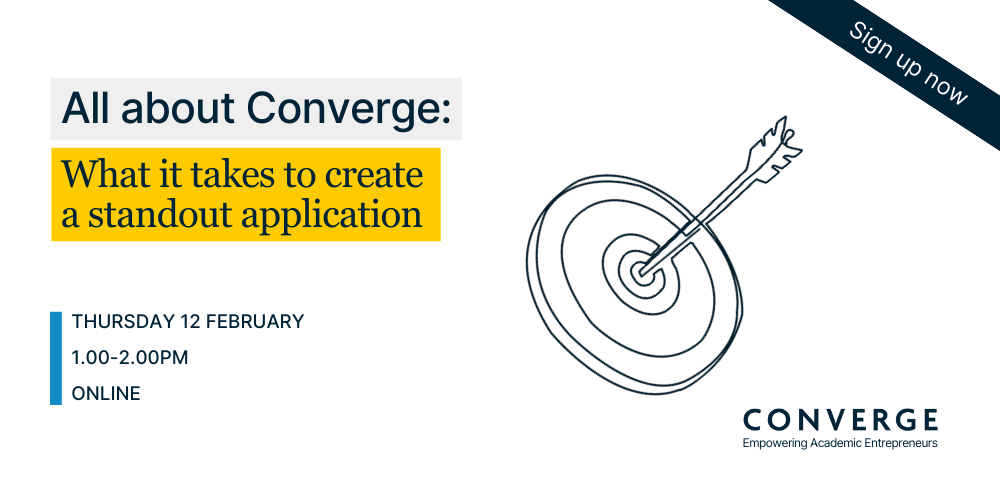 Sign up now

All about Converge:

What it takes to create a standout application

THURSDAY 12 FEBRUARY

1.00-2.00PM

ONLINE

CONVERGE
Empowering Academic Entrepreneurs